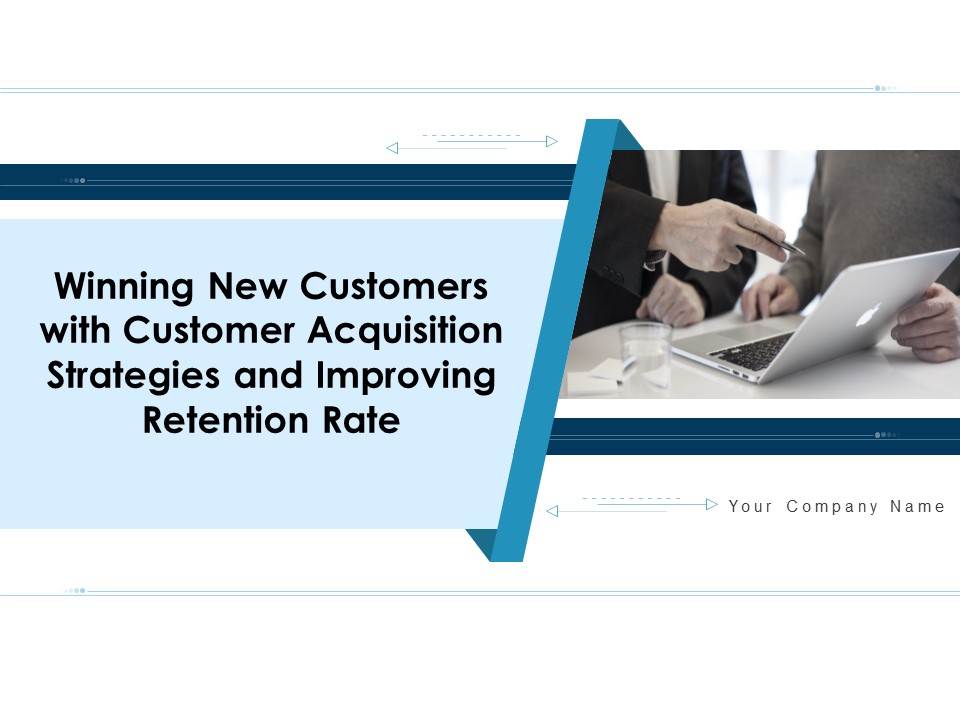 Winning New Customers with Customer Acquisition Strategies and Improving Retention Rate

Your Company Name